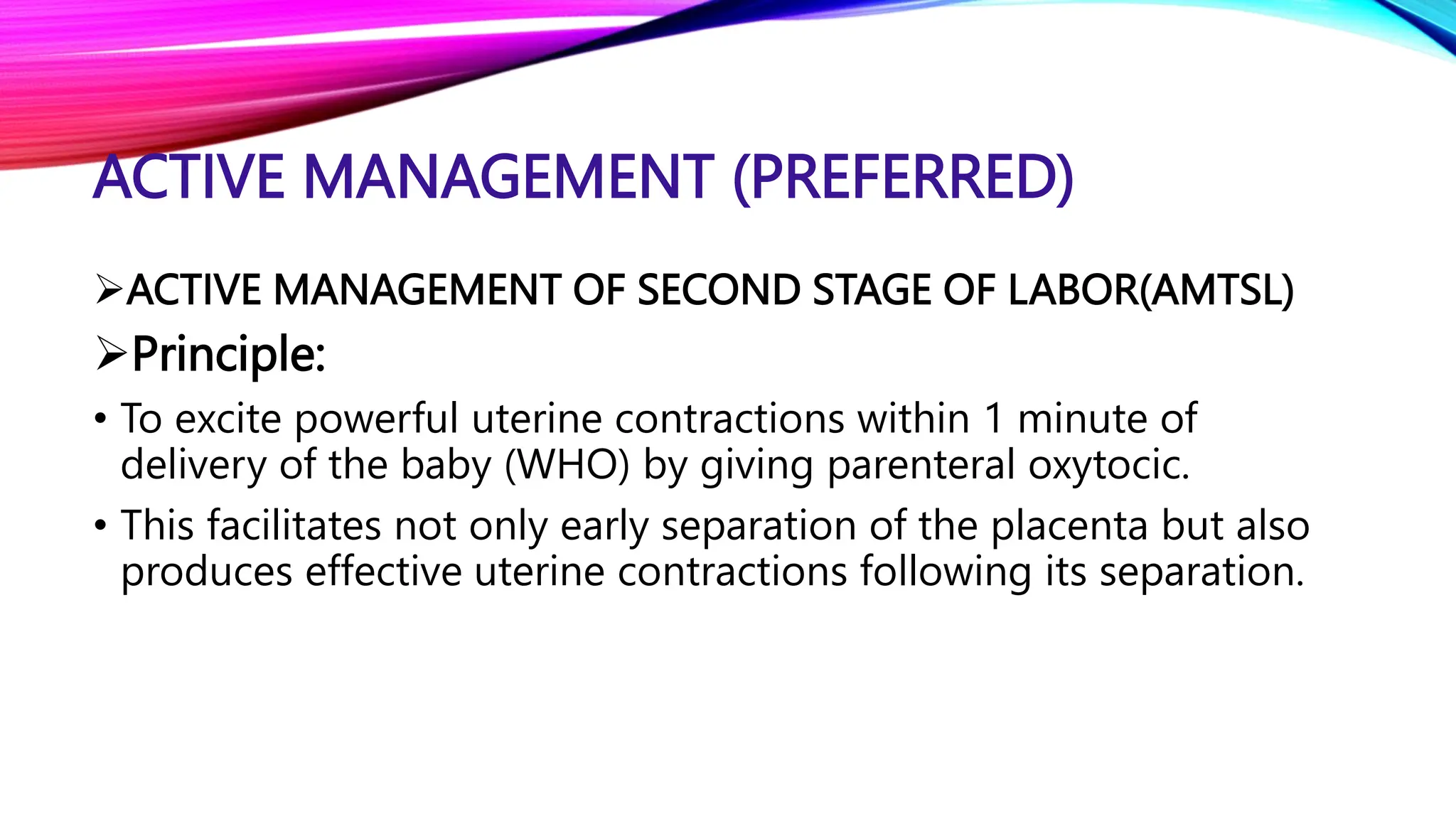 ACTIVE MANAGEMENT (PREFERRED)

➢ACTIVE MANAGEMENT OF SECOND STAGE OF LABOR(AMTSL)

➢Principle:

• To excite powerful uterine contractions within 1 minute of delivery of the baby (WHO) by giving parenteral oxytocic.

• This facilitates not only early separation of the placenta but also produces effective uterine contractions following its separation.